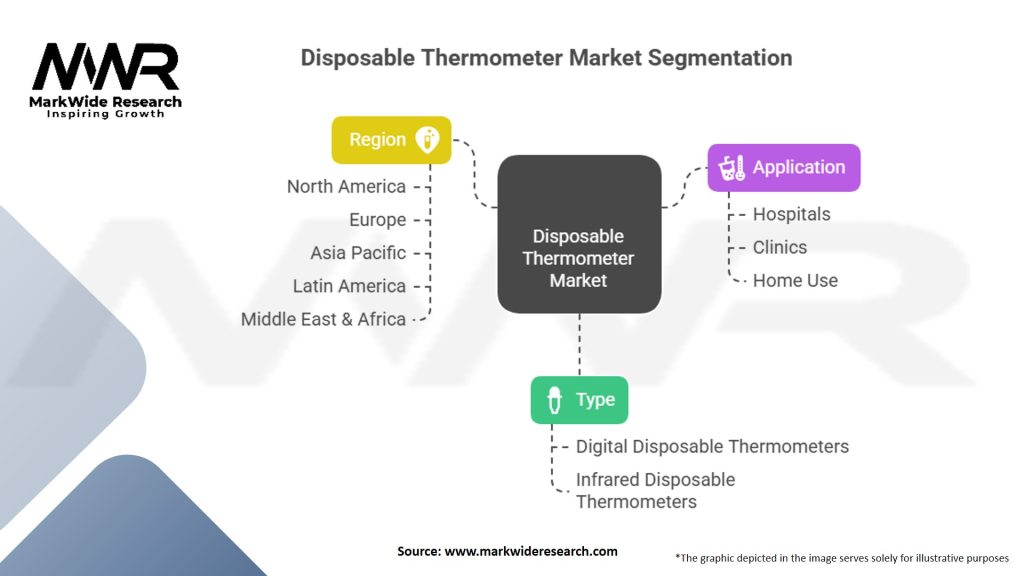 MWR
MarkWide Research
Inspiring Growth

Disposable Thermometer Market Segmentation

Region

North America
Europe
Asia Pacific
Latin America
Middle East & Africa

Disposable Thermometer Market

Application

Hospitals
Clinics
Home Use

Type

Digital Disposable Thermometers
Infrared Disposable Thermometers

Source: www.markwideresearch.com

*The graphic depicted in the image serves solely for illustrative purposes